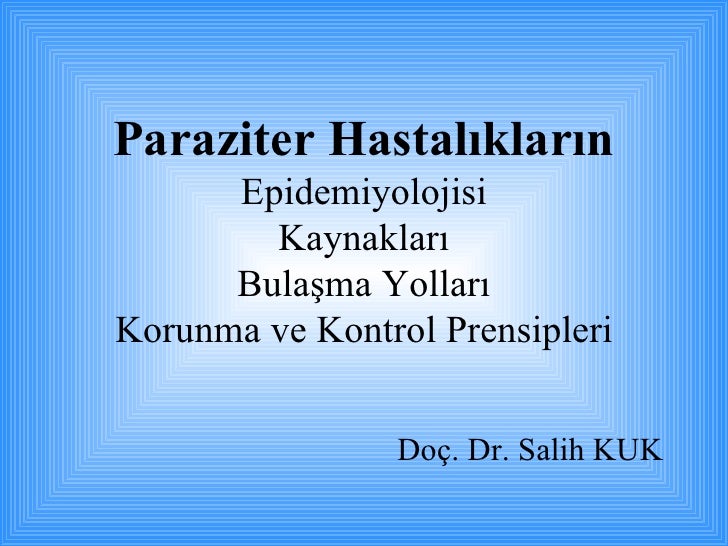 Paraziter Hastalıkların
Epidemiyolojisi
Kaynakları
Bulaşma Yolları
Korunma ve Kontrol Prensipleri

Doç. Dr. Salih KUK